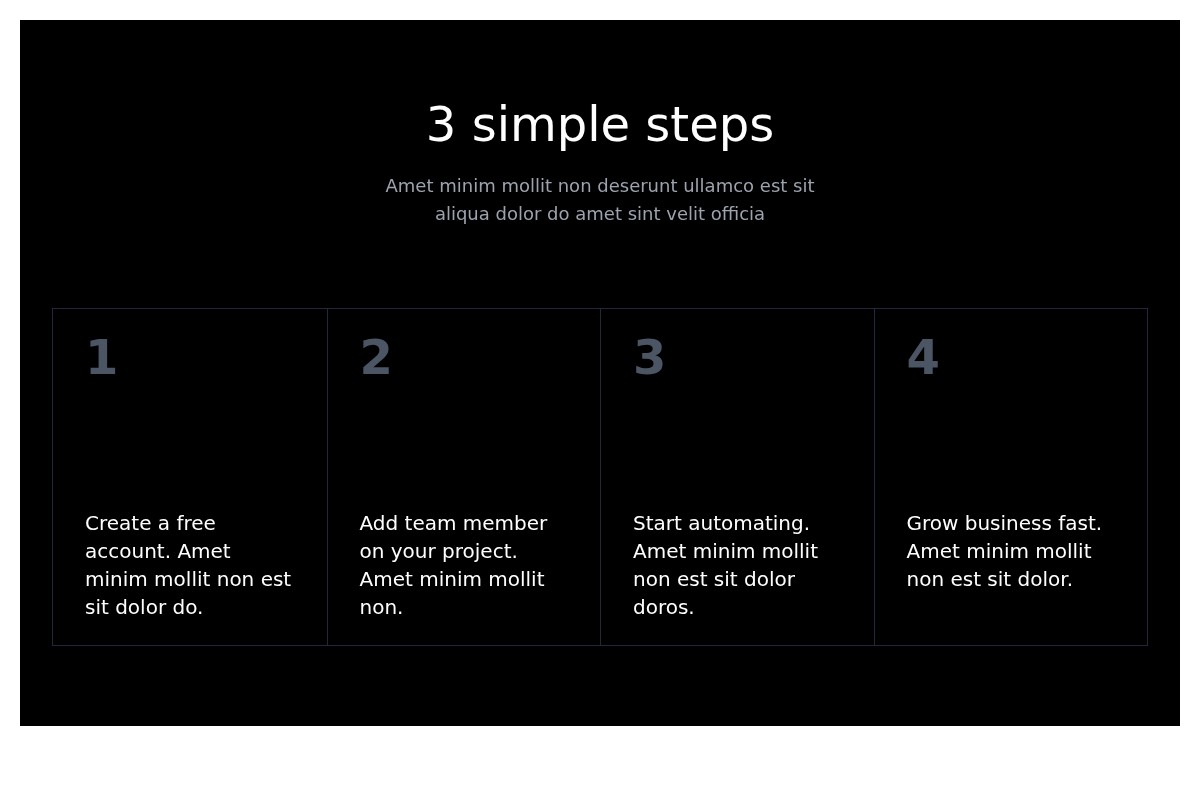 3 simple steps

Amet minim mollit non deserunt ullamco est sit aliqua dolor do amet sint velit officia

1

Create a free account. Amet minim mollit non est sit dolor do.

2

Add team member on your project. Amet minim mollit non.

3

Start automating. Amet minim mollit non est sit dolor doros.

4

Grow business fast. Amet minim mollit non est sit dolor.